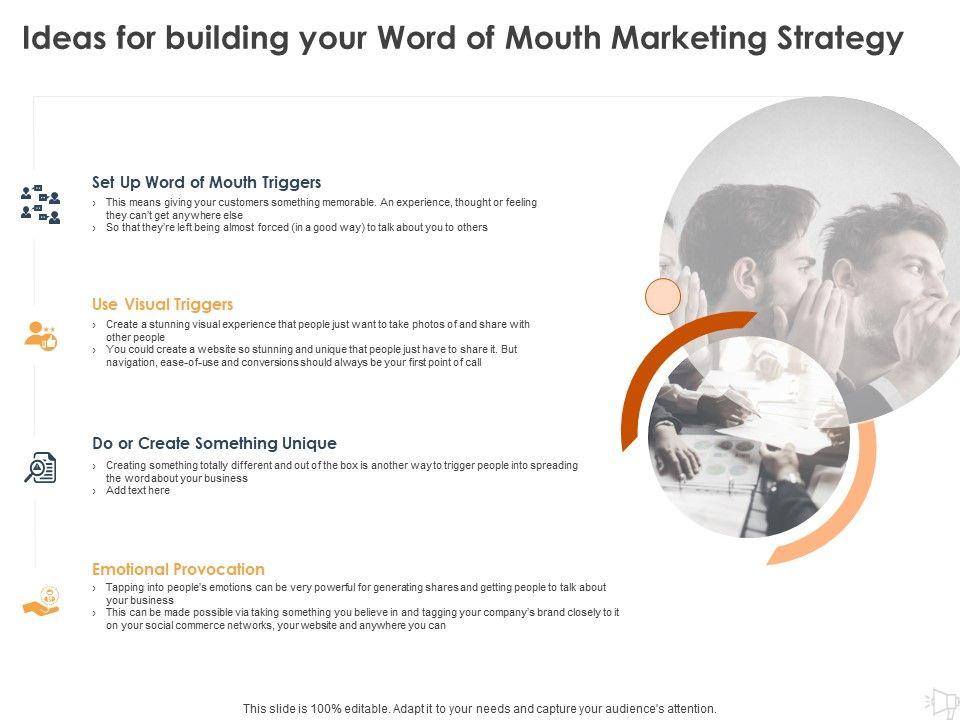 Ideas for building your Word of Mouth Marketing Strategy

Set Up Word of Mouth Triggers
› This means giving your customers something memorable. An experience, thought or feeling they can't get anywhere else
› So that they're left being almost forced (in a good way) to talk about you to others

Use Visual Triggers
› Create a stunning visual experience that people just want to take photos of and share with other people
› You could create a website so stunning and unique that people just have to share it. But navigation, ease-of-use and conversions should always be your first point of call

Do or Create Something Unique
› Creating something totally different and out of the box is another way to trigger people into spreading the word about your business
› Add text here

Emotional Provocation
› Tapping into people's emotions can be very powerful for generating shares and getting people to talk about your business
› This can be made possible via taking something you believe in and tagging your company's brand closely to it on your social commerce networks, your website and anywhere you can

This slide is 100% editable. Adapt it to your needs and capture your audience's attention.